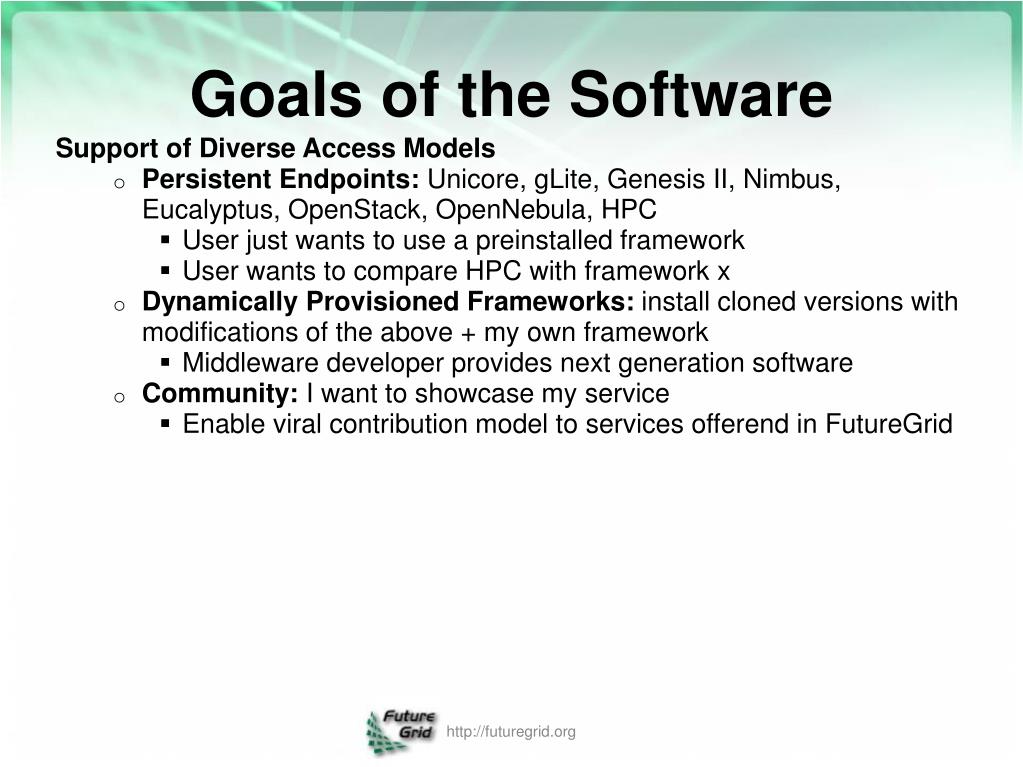 Goals of the Software

Support of Diverse Access Models

o Persistent Endpoints: Unicore, gLite, Genesis II, Nimbus, Eucalyptus, OpenStack, OpenNebula, HPC
 ▪ User just wants to use a preinstalled framework
 ▪ User wants to compare HPC with framework x
o Dynamically Provisioned Frameworks: install cloned versions with modifications of the above + my own framework
 ▪ Middleware developer provides next generation software
o Community: I want to showcase my service
 ▪ Enable viral contribution model to services offerend in FutureGrid

Future Grid http://futuregrid.org